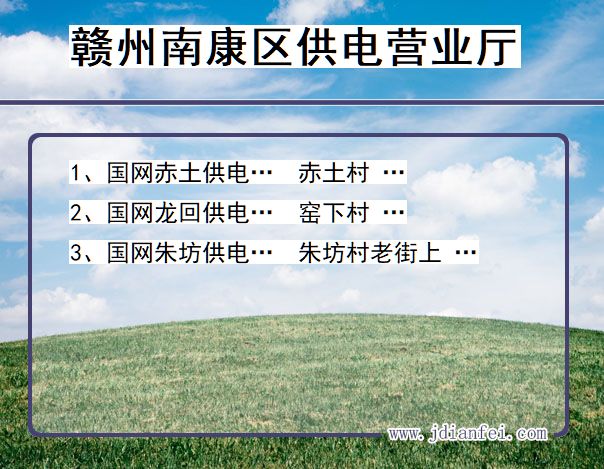 赣州南康区供电营业厅

1、国网赤土供电… 赤土村 …

2、国网龙回供电… 窑下村 …

3、国网朱坊供电… 朱坊村老街上 …

www.jdianfei.com